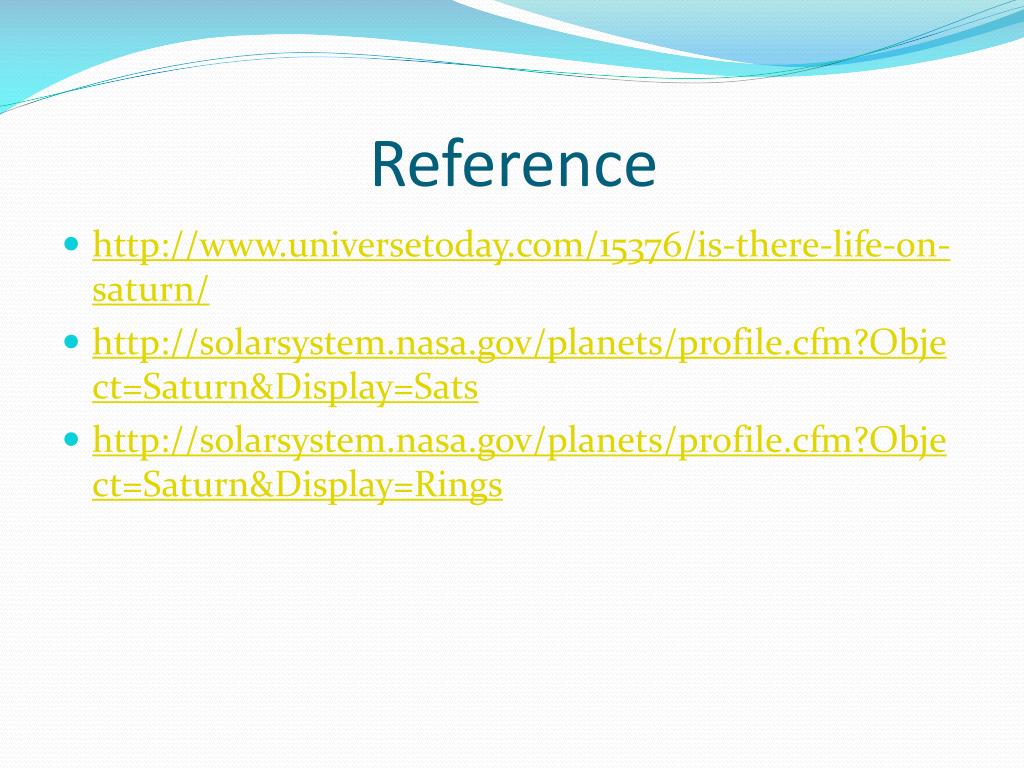 Reference

- http://www.universetoday.com/15376/is-there-life-on-saturn/
- http://solarsystem.nasa.gov/planets/profile.cfm?Object=Saturn&Display=Sats
- http://solarsystem.nasa.gov/planets/profile.cfm?Object=Saturn&Display=Rings